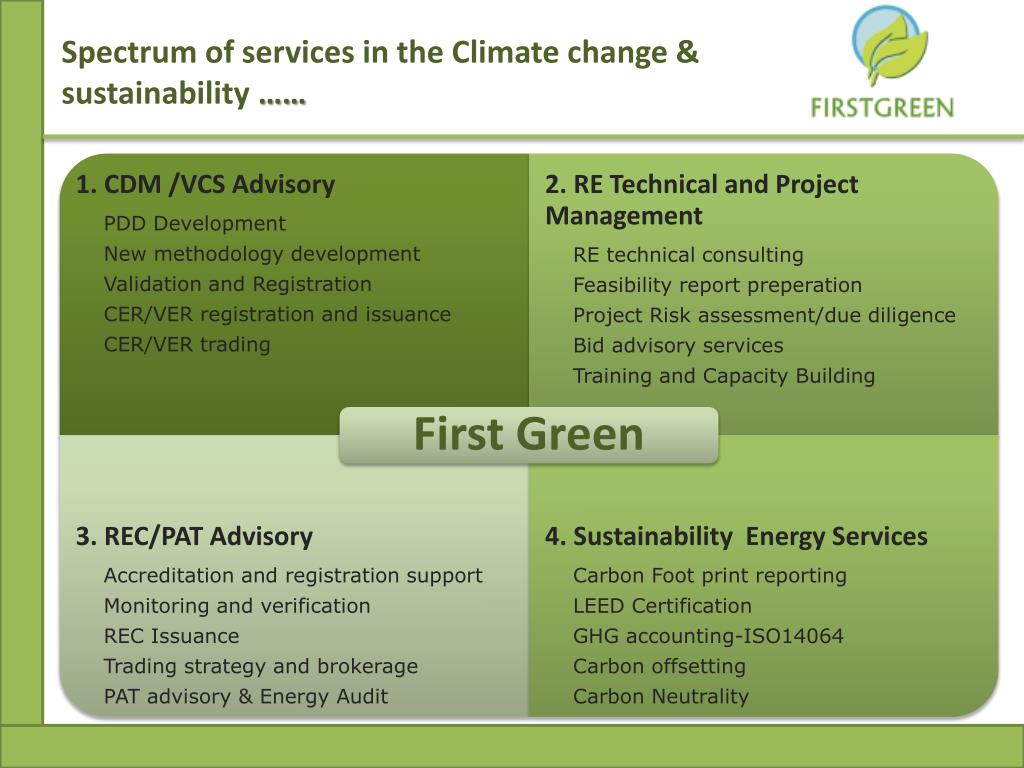 Spectrum of services in the Climate change & sustainability ……

FIRSTGREEN

1. CDM /VCS Advisory

PDD Development
New methodology development
Validation and Registration
CER/VER registration and issuance
CER/VER trading

2. RE Technical and Project Management

RE technical consulting
Feasibility report preperation
Project Risk assessment/due diligence
Bid advisory services
Training and Capacity Building

First Green

3. REC/PAT Advisory

Accreditation and registration support
Monitoring and verification
REC Issuance
Trading strategy and brokerage
PAT advisory & Energy Audit

4. Sustainability Energy Services

Carbon Foot print reporting
LEED Certification
GHG accounting-ISO14064
Carbon offsetting
Carbon Neutrality